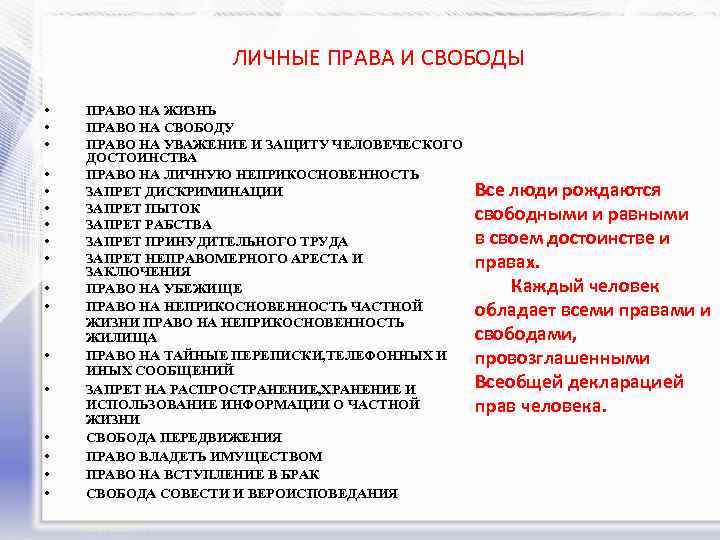 ЛИЧНЫЕ ПРАВА И СВОБОДЫ

• ПРАВО НА ЖИЗНЬ
• ПРАВО НА СВОБОДУ
• ПРАВО НА УВАЖЕНИЕ И ЗАЩИТУ ЧЕЛОВЕЧЕСКОГО ДОСТОИНСТВА
• ПРАВО НА ЛИЧНУЮ НЕПРИКОСНОВЕННОСТЬ
• ЗАПРЕТ ДИСКРИМИНАЦИИ
• ЗАПРЕТ ПЫТОК
• ЗАПРЕТ РАБСТВА
• ЗАПРЕТ ПРИНУДИТЕЛЬНОГО ТРУДА
• ЗАПРЕТ НЕПРАВОМЕРНОГО АРЕСТА И ЗАКЛЮЧЕНИЯ
• ПРАВО НА УБЕЖИЩЕ
• ПРАВО НА НЕПРИКОСНОВЕННОСТЬ ЧАСТНОЙ ЖИЗНИ ПРАВО НА НЕПРИКОСНОВЕННОСТЬ ЖИЛИЩА
• ПРАВО НА ТАЙНЫЕ ПЕРЕПИСКИ,ТЕЛЕФОННЫХ И ИНЫХ СООБЩЕНИЙ
• ЗАПРЕТ НА РАСПРОСТРАНЕНИЕ,ХРАНЕНИЕ И ИСПОЛЬЗОВАНИЕ ИНФОРМАЦИИ О ЧАСТНОЙ ЖИЗНИ
• СВОБОДА ПЕРЕДВИЖЕНИЯ
• ПРАВО ВЛАДЕТЬ ИМУЩЕСТВОМ
• ПРАВО НА ВСТУПЛЕНИЕ В БРАК
• СВОБОДА СОВЕСТИ И ВЕРОИСПОВЕДАНИЯ

Все люди рождаются свободными и равными в своем достоинстве и правах.
Каждый человек обладает всеми правами и свободами, провозглашенными Всеобщей декларацией прав человека.